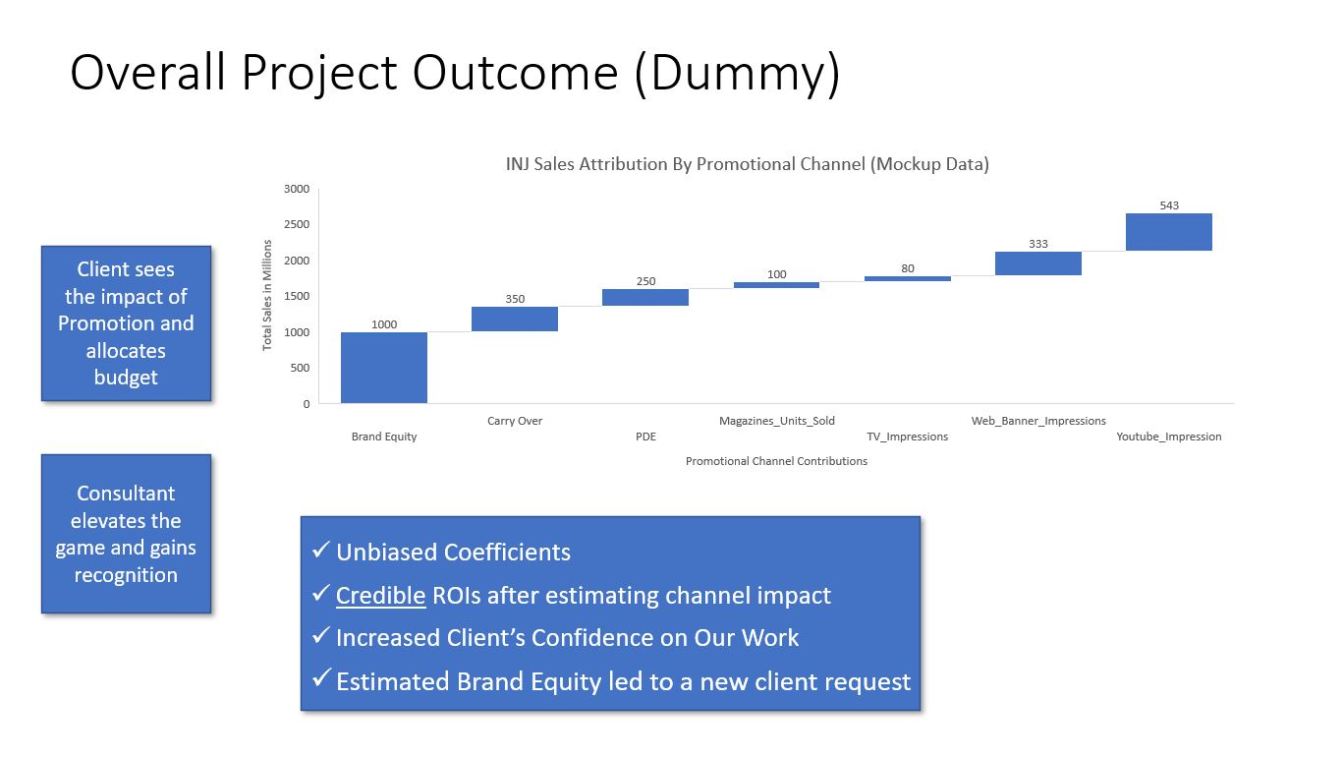 Overall Project Outcome (Dummy)

Client sees the impact of Promotion and allocates budget

Consultant elevates the game and gains recognition

INJ Sales Attribution By Promotional Channel (Mockup Data)

Total Sales in Millions

3000
2500
2000
1500
1000
500
0

1000
350
250
100
80
333
543

Brand Equity
Carry Over
PDE
Magazines_Units_Sold
TV_Impressions
Web_Banner_Impressions
Youtube_Impression

Promotional Channel Contributions

✓ Unbiased Coefficients
✓ Credible ROIs after estimating channel impact
✓ Increased Client's Confidence on Our Work
✓ Estimated Brand Equity led to a new client request